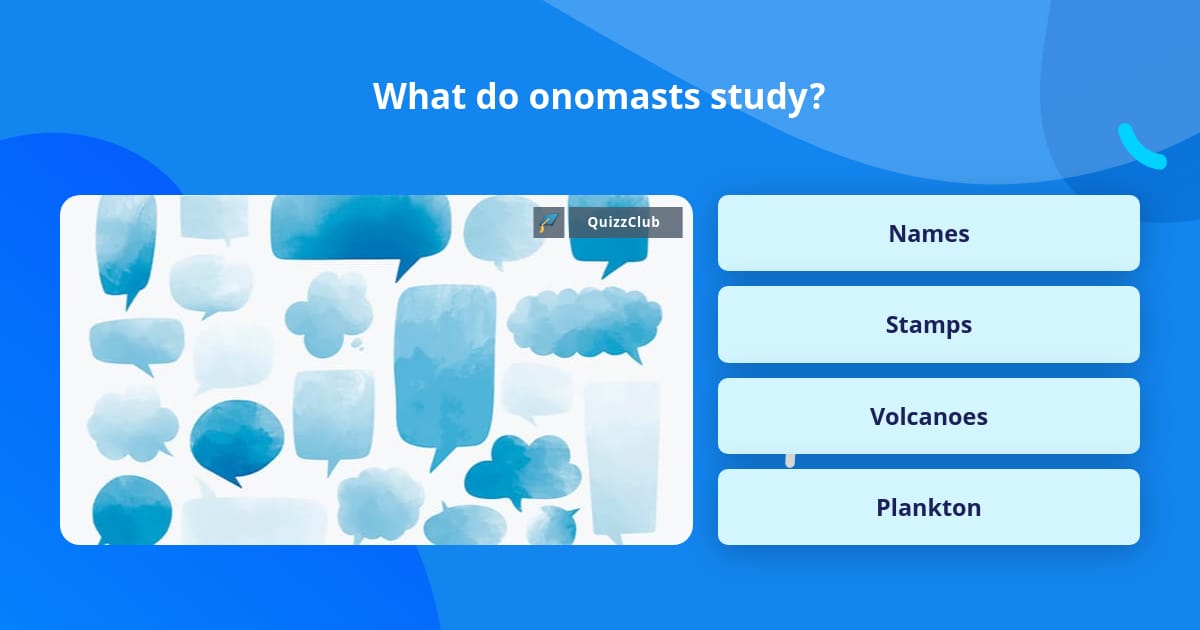 What do onomasts study?

QuizzClub

Names

Stamps

Volcanoes

Plankton